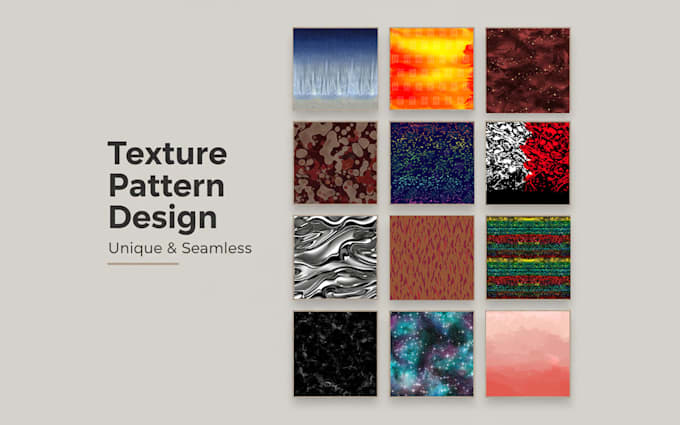 Texture Pattern Design

Unique & Seamless